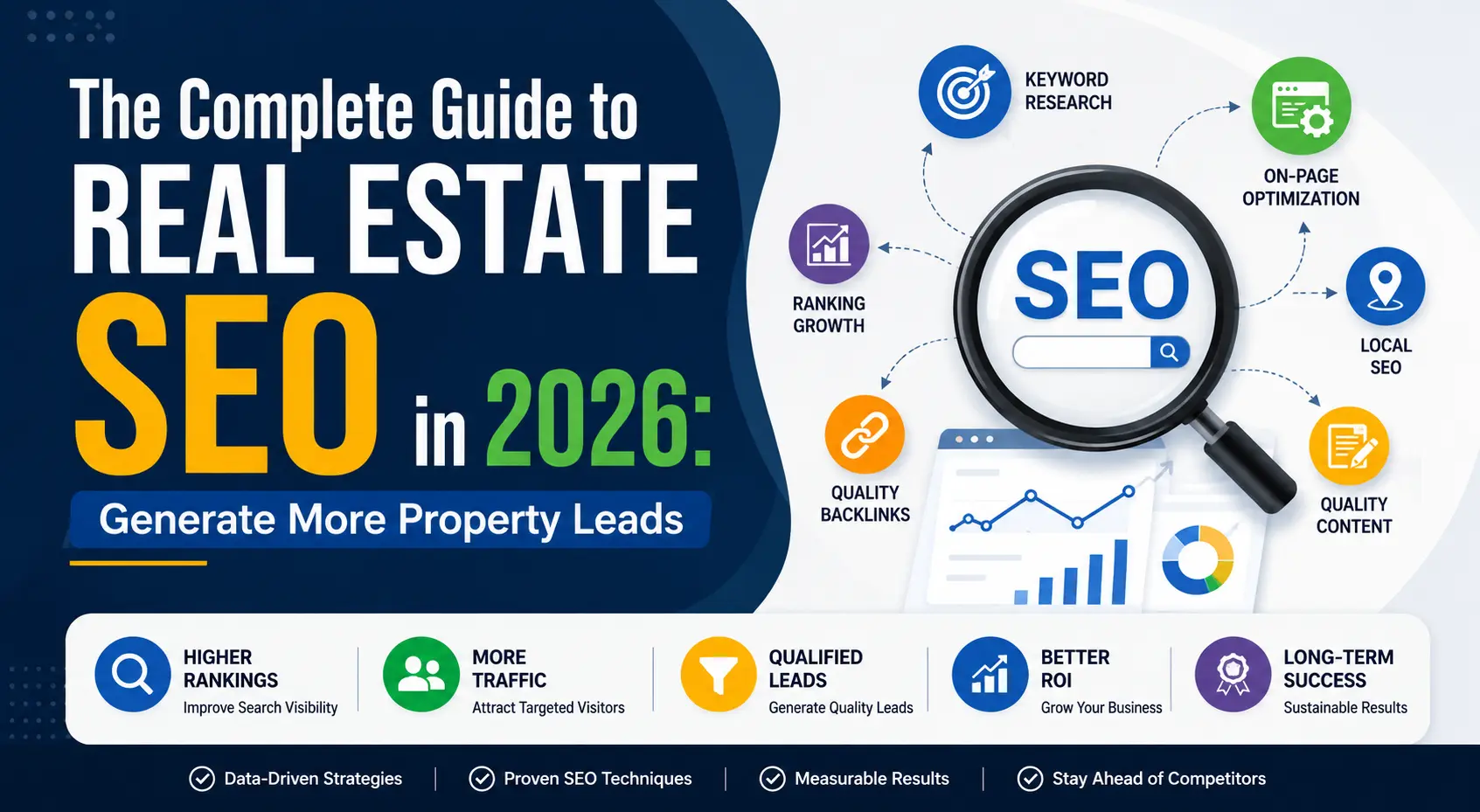 The Complete Guide to
REAL ESTATE
SEO in 2026:
Generate More Property Leads

KEYWORD RESEARCH

ON-PAGE OPTIMIZATION

RANKING GROWTH

SEO

LOCAL SEO

QUALITY BACKLINKS

QUALITY CONTENT

HIGHER RANKINGS
Improve Search Visibility

MORE TRAFFIC
Attract Targeted Visitors

QUALIFIED LEADS
Generate Quality Leads

BETTER ROI
Grow Your Business

LONG-TERM SUCCESS
Sustainable Results

Data-Driven Strategies | Proven SEO Techniques | Measurable Results | Stay Ahead of Competitors